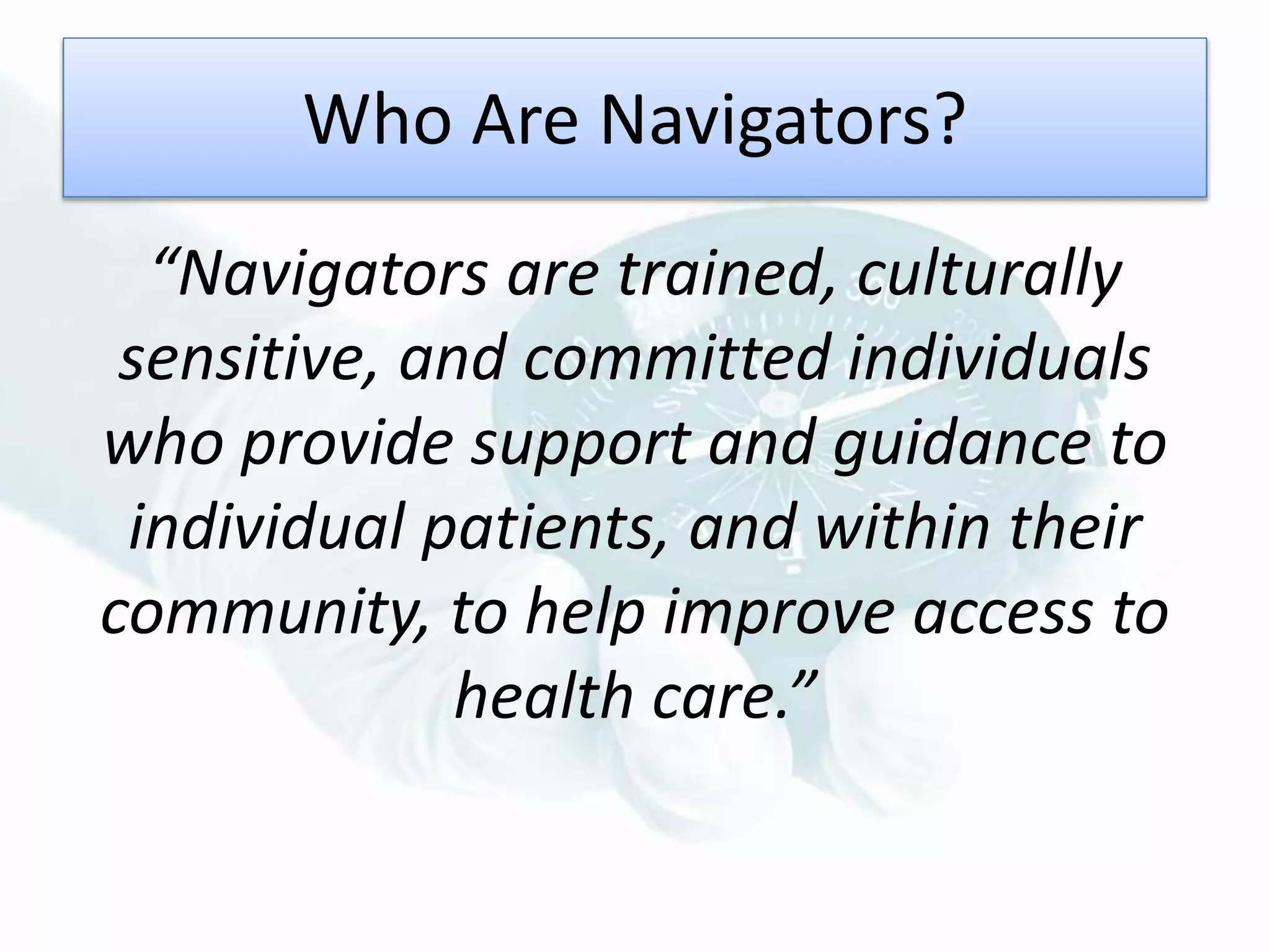 Who Are Navigators?

“Navigators are trained, culturally sensitive, and committed individuals who provide support and guidance to individual patients, and within their community, to help improve access to health care.”